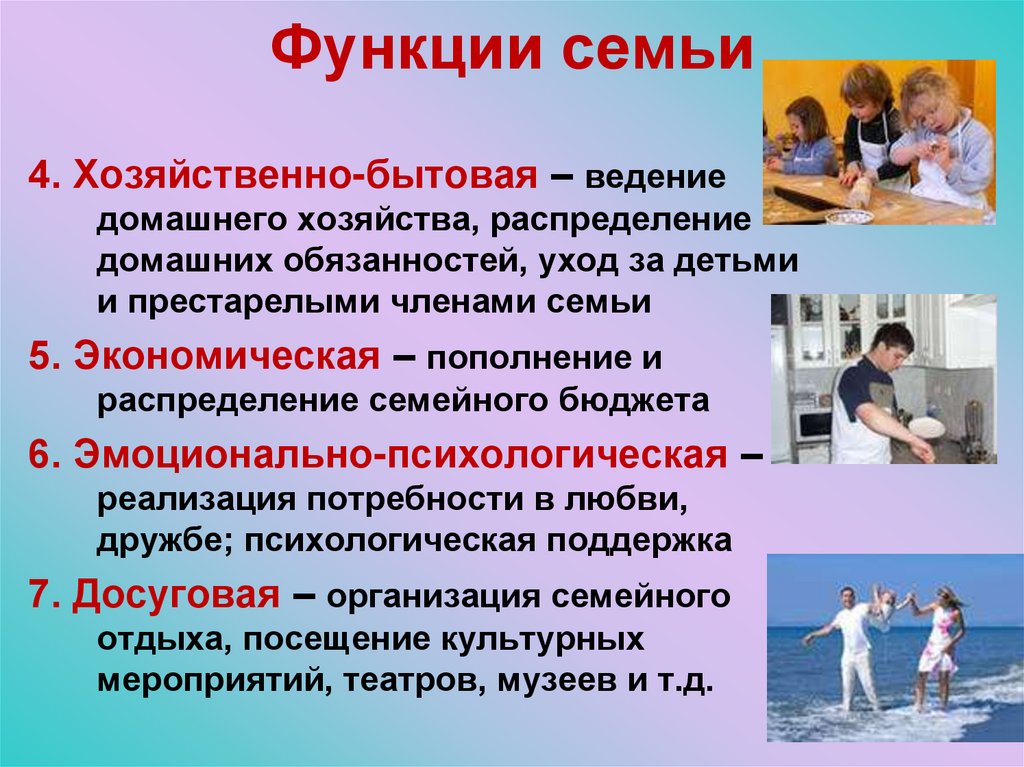 Функции семьи

4. Хозяйственно-бытовая – ведение домашнего хозяйства, распределение домашних обязанностей, уход за детьми и престарелыми членами семьи

5. Экономическая – пополнение и распределение семейного бюджета

6. Эмоционально-психологическая – реализация потребности в любви, дружбе; психологическая поддержка

7. Досуговая – организация семейного отдыха, посещение культурных мероприятий, театров, музеев и т.д.